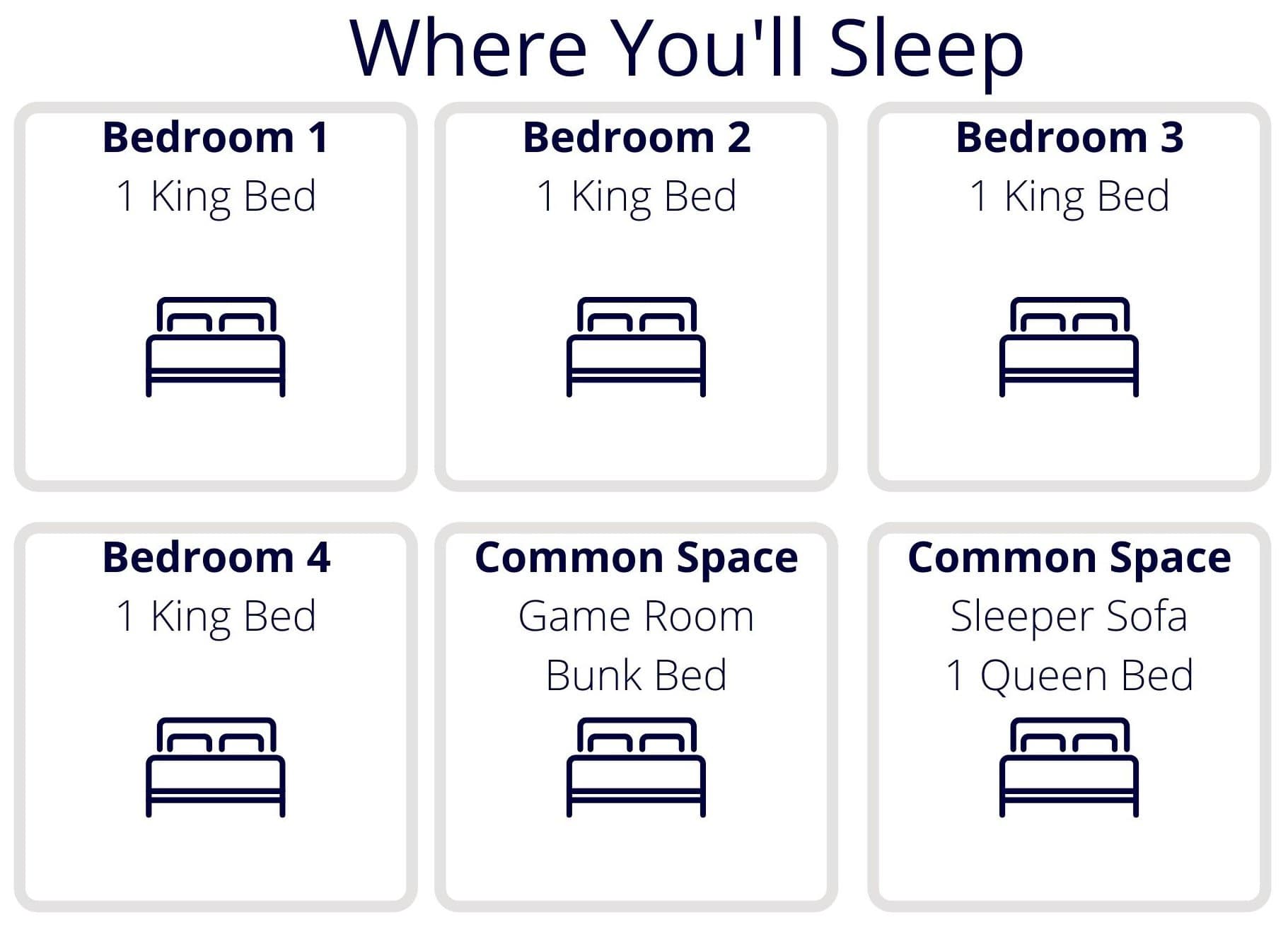 Where You'll Sleep

Bedroom 1
1 King Bed

Bedroom 2
1 King Bed

Bedroom 3
1 King Bed

Bedroom 4
1 King Bed

Common Space
Game Room
Bunk Bed

Common Space
Sleeper Sofa
1 Queen Bed